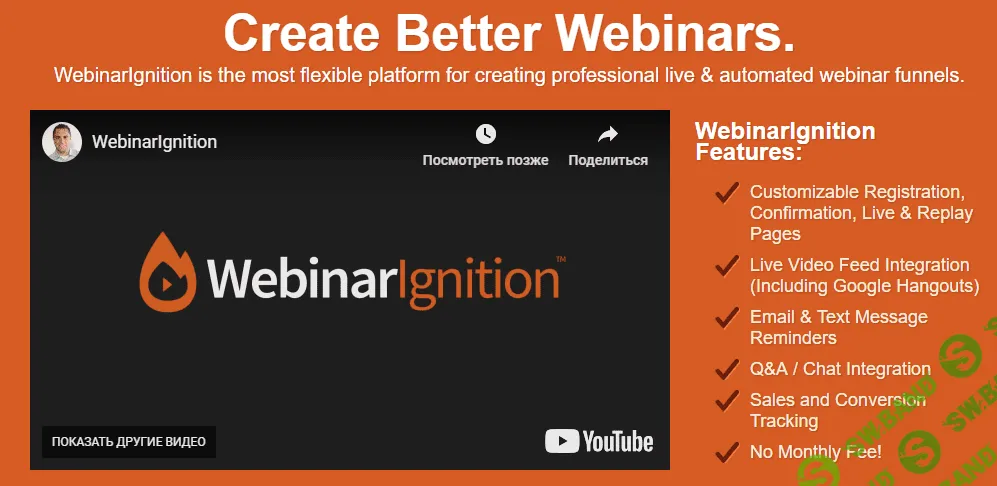 Create Better Webinars.

WebinarIgnition is the most flexible platform for creating professional live & automated webinar funnels.

WebinarIgnition

Посмотреть позже

Поделиться

WebinarIgnition™

ПОКАЗАТЬ ДРУГИЕ ВИДЕО

YouTube

WebinarIgnition Features:

Customizable Registration, Confirmation, Live & Replay Pages

Live Video Feed Integration (Including Google Hangouts)

Email & Text Message Reminders

Q&A / Chat Integration

Sales and Conversion Tracking

No Monthly Fee!

SW.BAND

SW.BAND